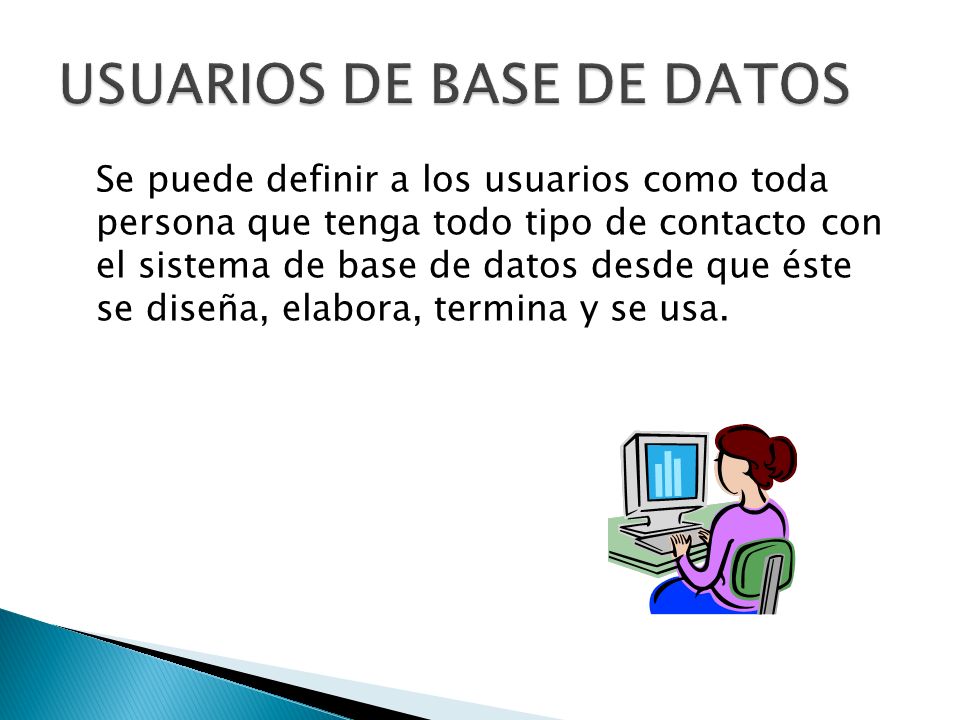 USUARIOS DE BASE DE DATOS

Se puede definir a los usuarios como toda persona que tenga todo tipo de contacto con el sistema de base de datos desde que éste se diseña, elabora, termina y se usa.